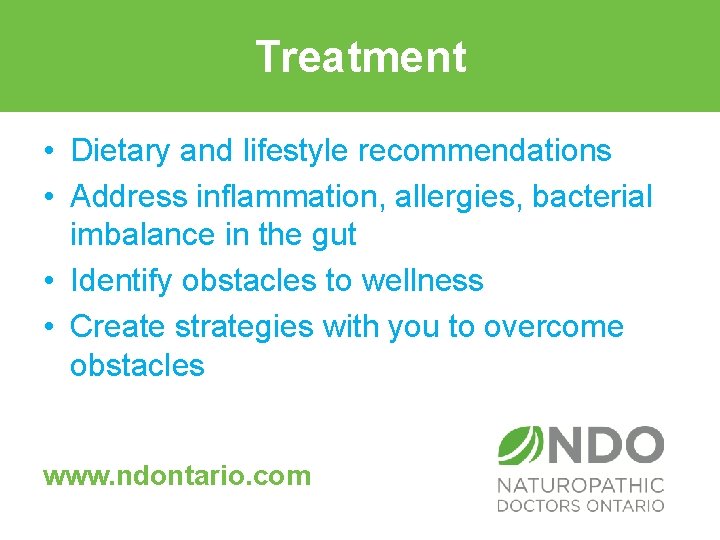 Treatment

• Dietary and lifestyle recommendations
• Address inflammation, allergies, bacterial imbalance in the gut
• Identify obstacles to wellness
• Create strategies with you to overcome obstacles

www.ndontario.com

NDO
NATUROPATHIC
DOCTORS ONTARIO